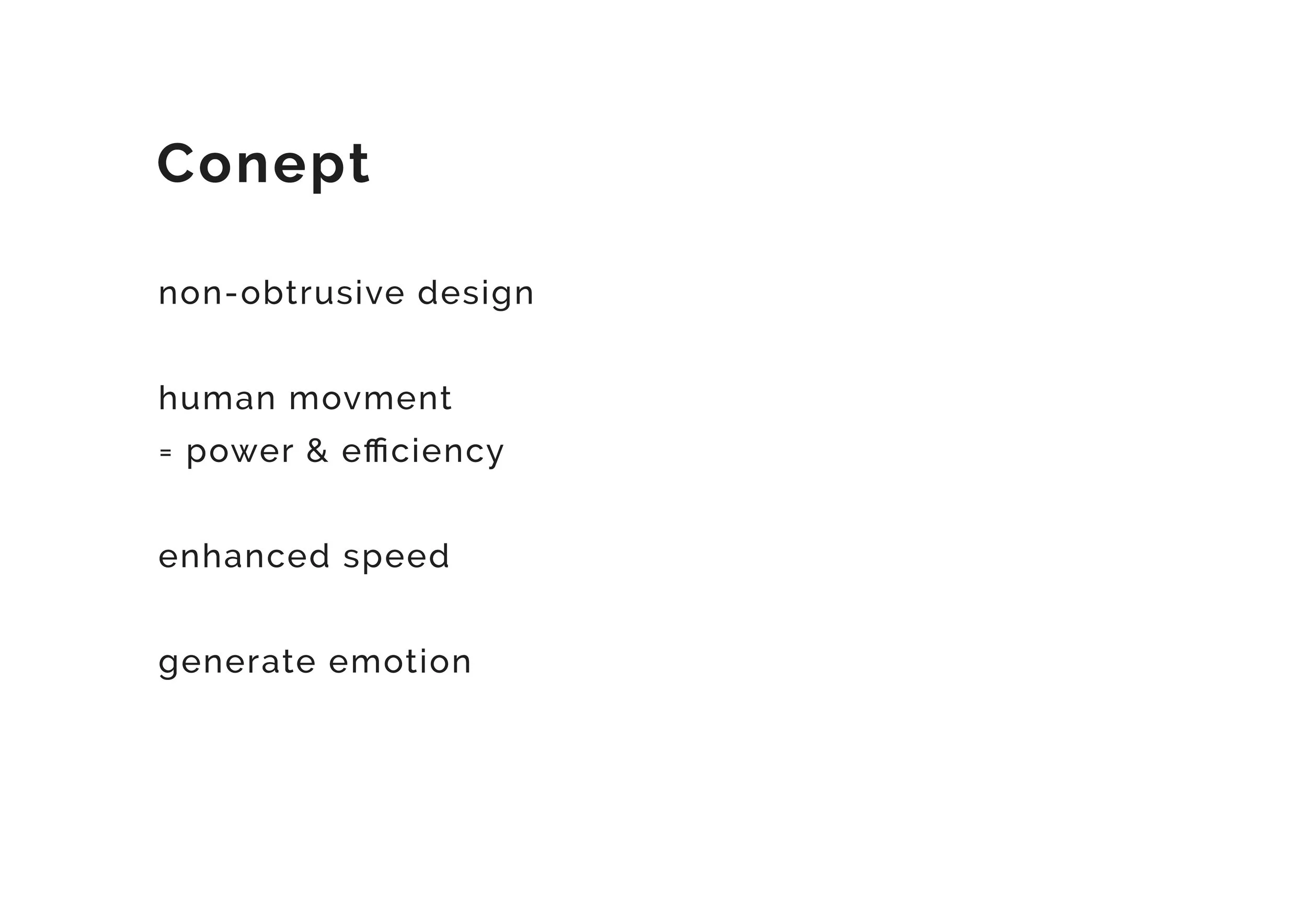 Conept

non-obtrusive design

human movment
= power & efficiency

enhanced speed

generate emotion